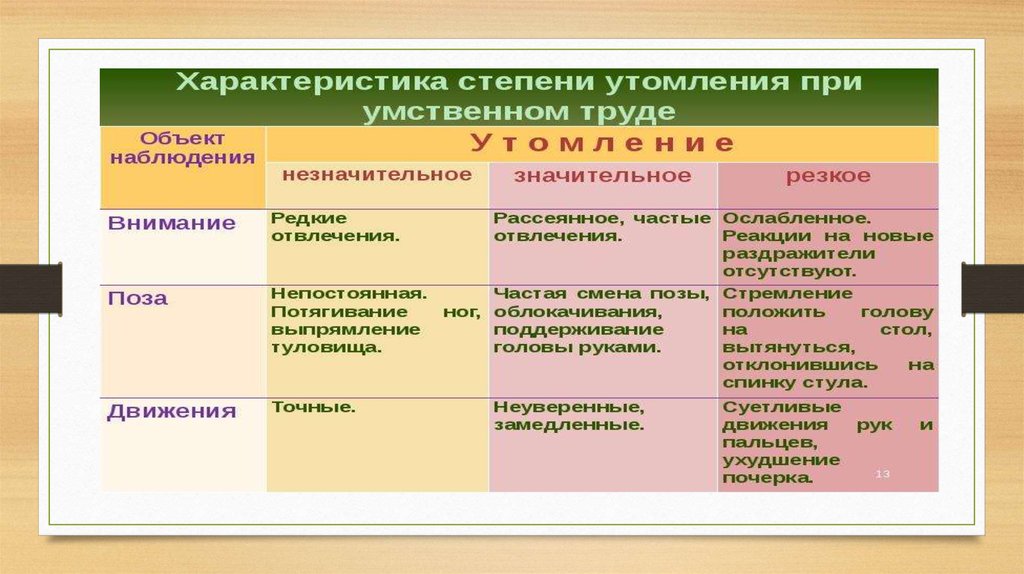 Характеристика степени утомления при умственном труде

| Объект наблюдения | Утомление | | |
|---|---|---|---|
| | незначительное | значительное | резкое |
| Внимание | Редкие отвлечения. | Рассеянное, частые отвлечения. | Ослабленное. Реакции на новые раздражители отсутствуют. |
| Поза | Непостоянная. Потягивание ног, выпрямление туловища. | Частая смена позы, облокачивания, поддерживание головы руками. | Стремление положить голову на стол, вытянуться, отклонившись на спинку стула. |
| Движения | Точные. | Неуверенные, замедленные. | Суетливые движения рук и пальцев, ухудшение почерка. |

13